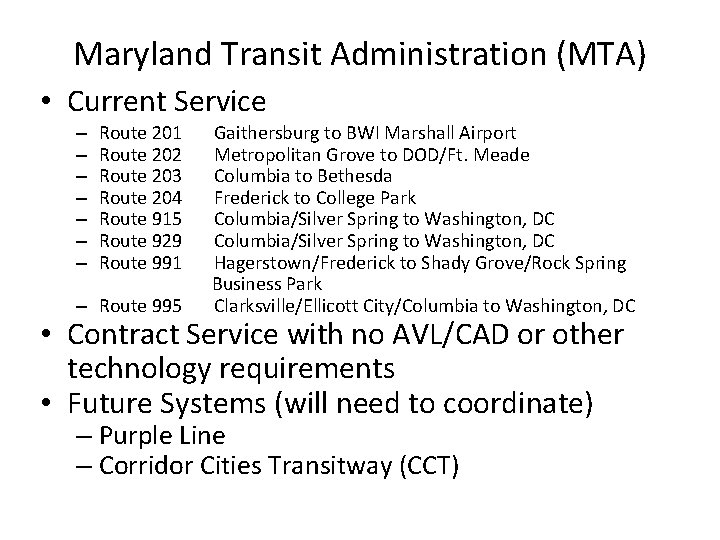 Maryland Transit Administration (MTA)

• Current Service
– Route 201 Gaithersburg to BWI Marshall Airport
– Route 202 Metropolitan Grove to DOD/Ft. Meade
– Route 203 Columbia to Bethesda
– Route 204 Frederick to College Park
– Route 915 Columbia/Silver Spring to Washington, DC
– Route 929 Columbia/Silver Spring to Washington, DC
– Route 991 Hagerstown/Frederick to Shady Grove/Rock Spring Business Park
– Route 995 Clarksville/Ellicott City/Columbia to Washington, DC

• Contract Service with no AVL/CAD or other technology requirements

• Future Systems (will need to coordinate)
– Purple Line
– Corridor Cities Transitway (CCT)